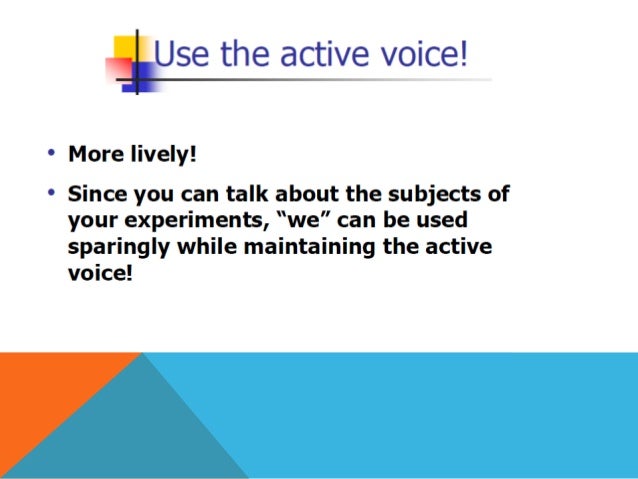 Use the active voice!

• More lively!

• Since you can talk about the subjects of your experiments, “we” can be used sparingly while maintaining the active voice!